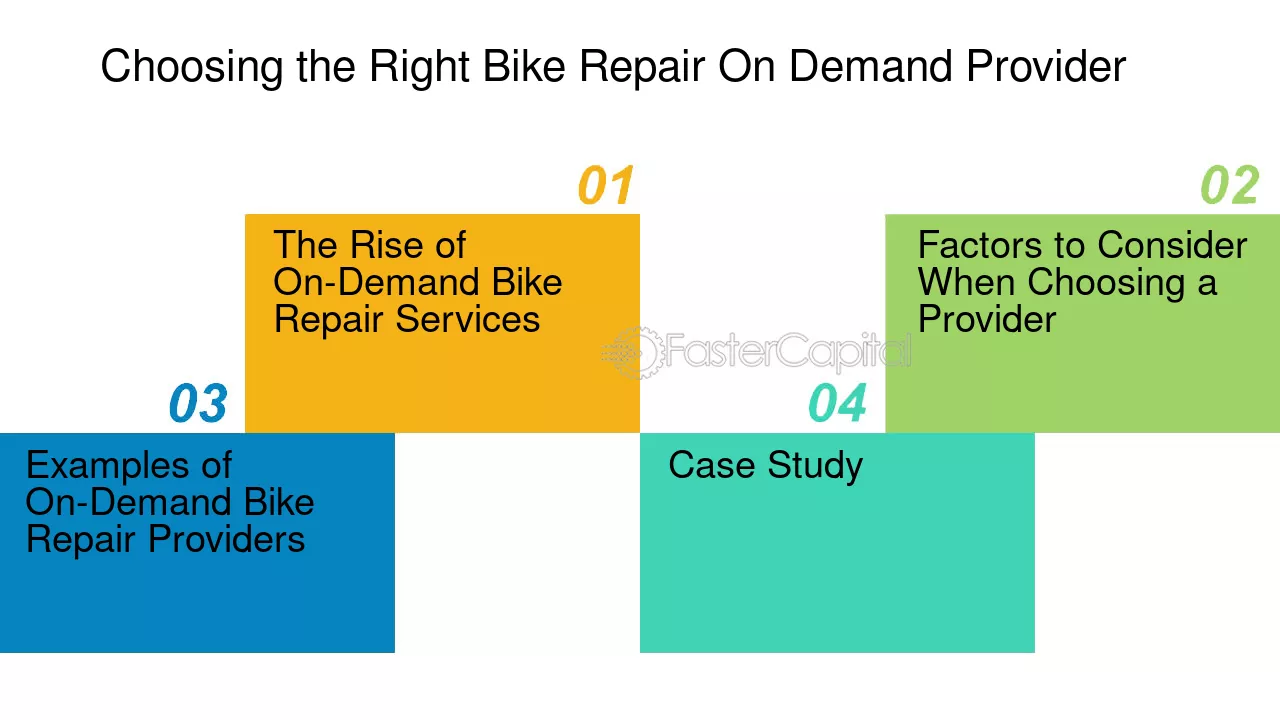 Choosing the Right Bike Repair On Demand Provider

01

The Rise of On-Demand Bike Repair Services

02

Factors to Consider When Choosing a Provider

03

Examples of On-Demand Bike Repair Providers

04

Case Study

FasterCapital